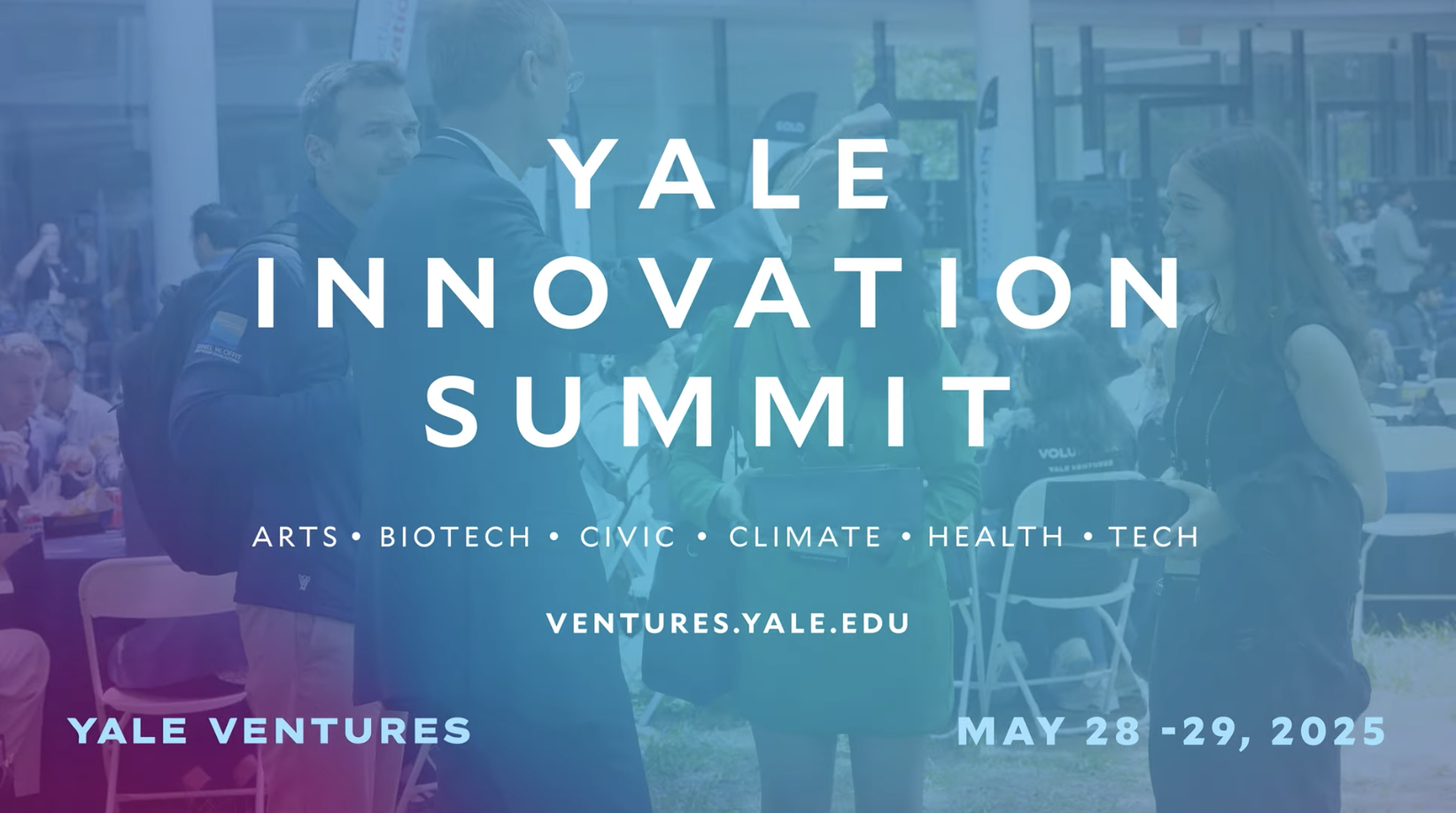 YALE INNOVATION SUMMIT

ARTS • BIOTECH • CIVIC • CLIMATE • HEALTH • TECH

VENTURES.YALE.EDU

YALE VENTURES

MAY 28 -29, 2025